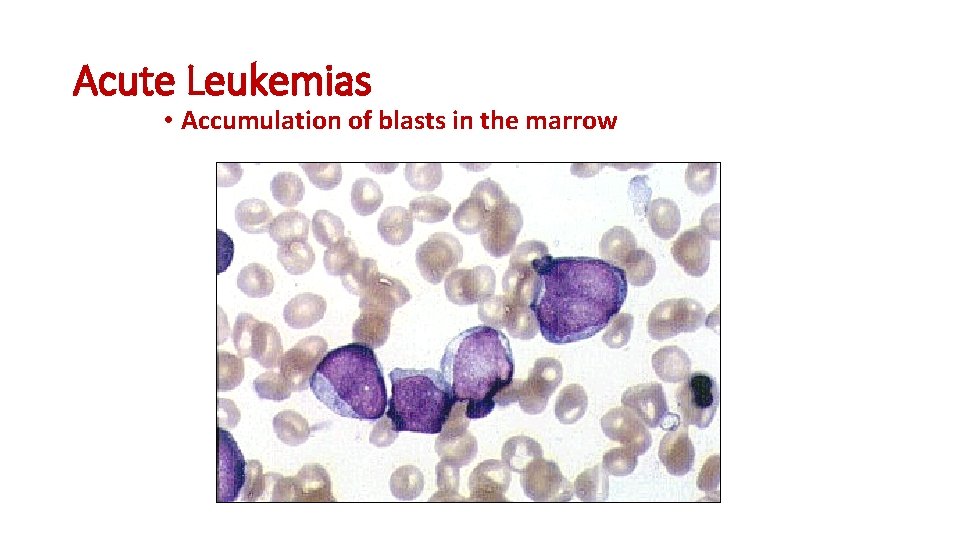 Acute Leukemias

• Accumulation of blasts in the marrow